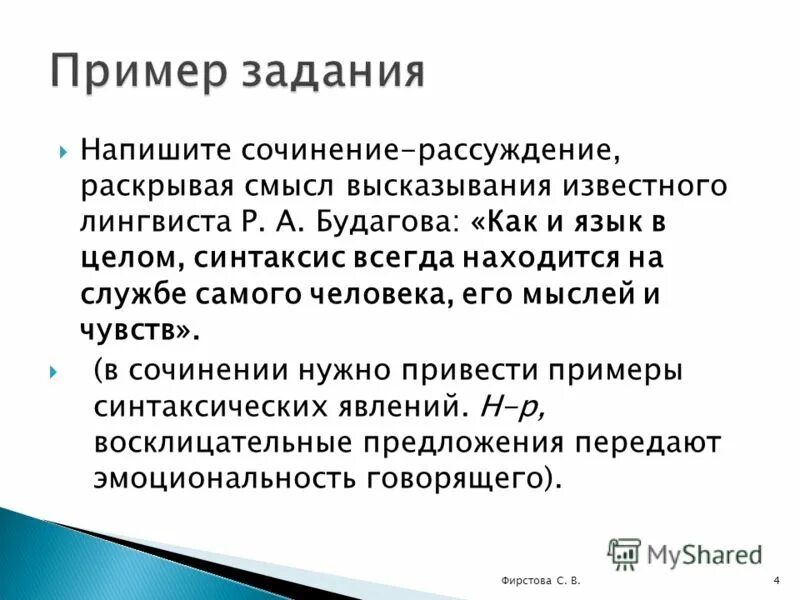 Пример задания

Напишите сочинение-рассуждение, раскрывая смысл высказывания известного лингвиста Р. А. Будагова: «Как и язык в целом, синтаксис всегда находится на службе самого человека, его мыслей и чувств».

(в сочинении нужно привести примеры синтаксических явлений. Н-р, восклицательные предложения передают эмоциональность говорящего).

MyShared

Фирстова С. В.

4